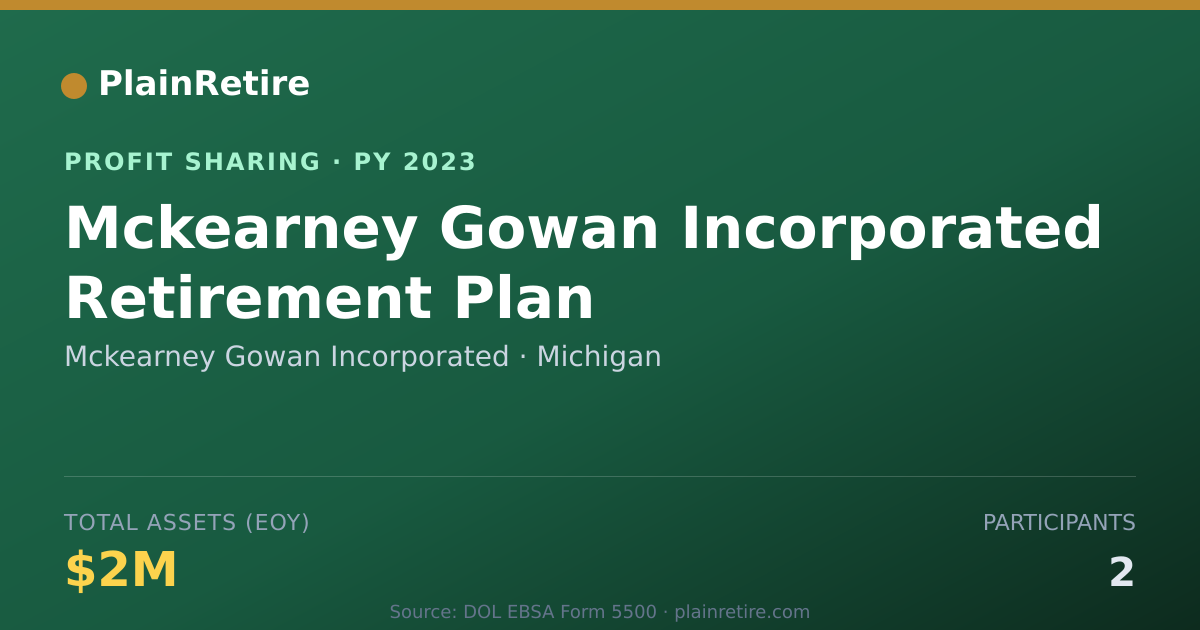 PlainRetire

PROFIT SHARING · PY 2023

Mckearney Gowan Incorporated Retirement Plan

Mckearney Gowan Incorporated · Michigan

TOTAL ASSETS (EOY)

$2M

PARTICIPANTS

2

Source: DOL EBSA Form 5500 · plainretire.com